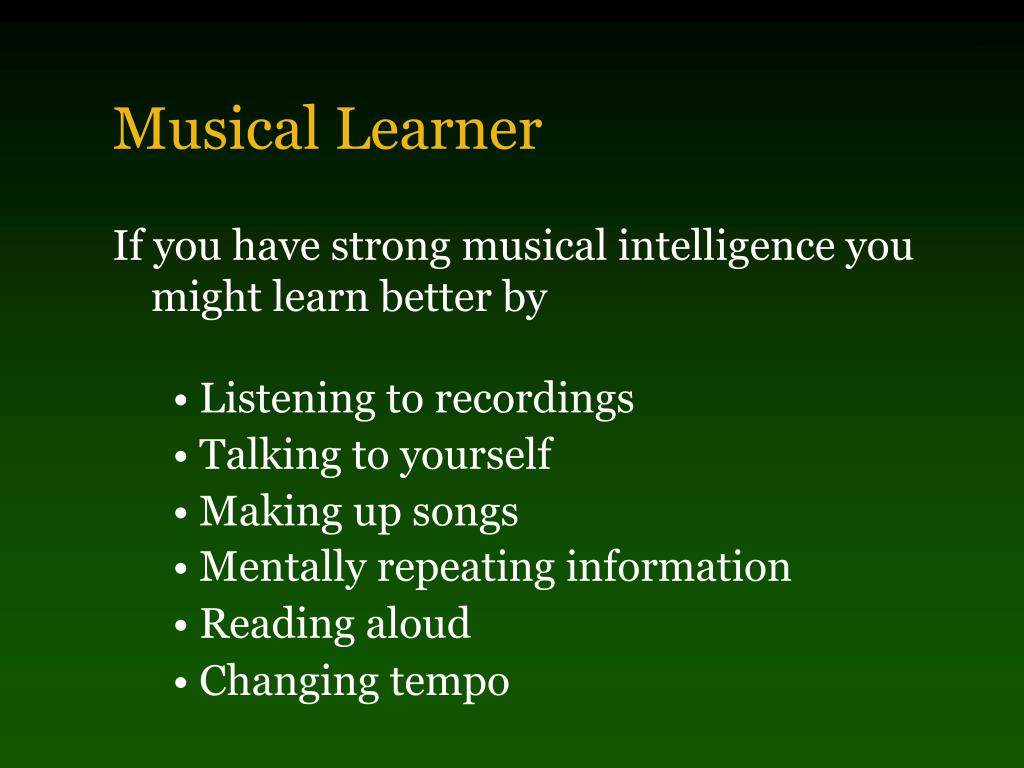 Musical Learner

If you have strong musical intelligence you might learn better by

• Listening to recordings
• Talking to yourself
• Making up songs
• Mentally repeating information
• Reading aloud
• Changing tempo